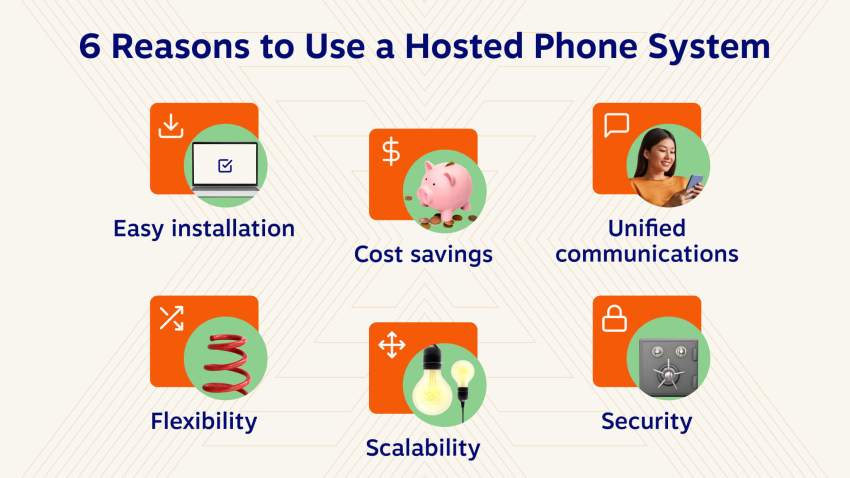 6 Reasons to Use a Hosted Phone System

Easy installation

Cost savings

Unified communications

Flexibility

Scalability

Security